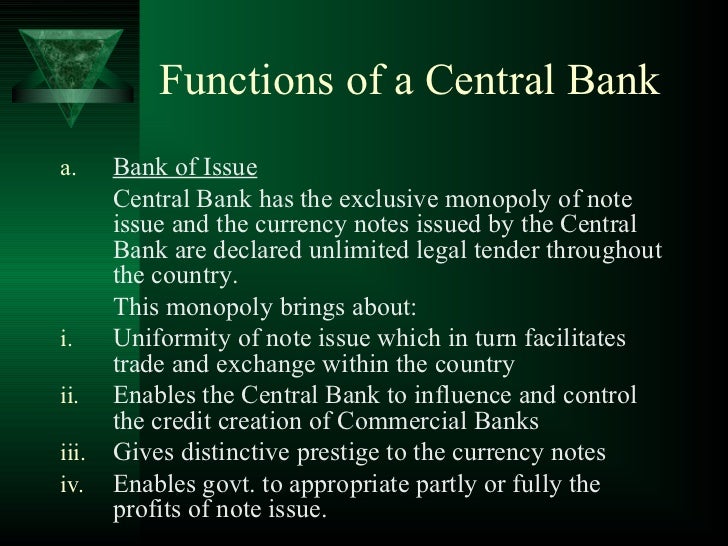 Functions of a Central Bank

a. Bank of Issue

Central Bank has the exclusive monopoly of note issue and the currency notes issued by the Central Bank are declared unlimited legal tender throughout the country.

This monopoly brings about:

i. Uniformity of note issue which in turn facilitates trade and exchange within the country

ii. Enables the Central Bank to influence and control the credit creation of Commercial Banks

iii. Gives distinctive prestige to the currency notes

iv. Enables govt. to appropriate partly or fully the profits of note issue.